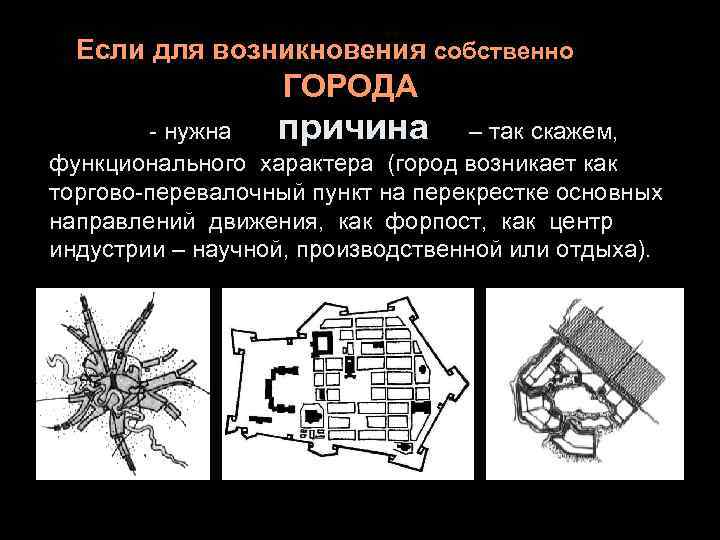 Если для возникновения собственно ГОРОДА

- нужна причина – так скажем, функционального характера (город возникает как торгово-перевалочный пункт на перекрестке основных направлений движения, как форпост, как центр индустрии – научной, производственной или отдыха).